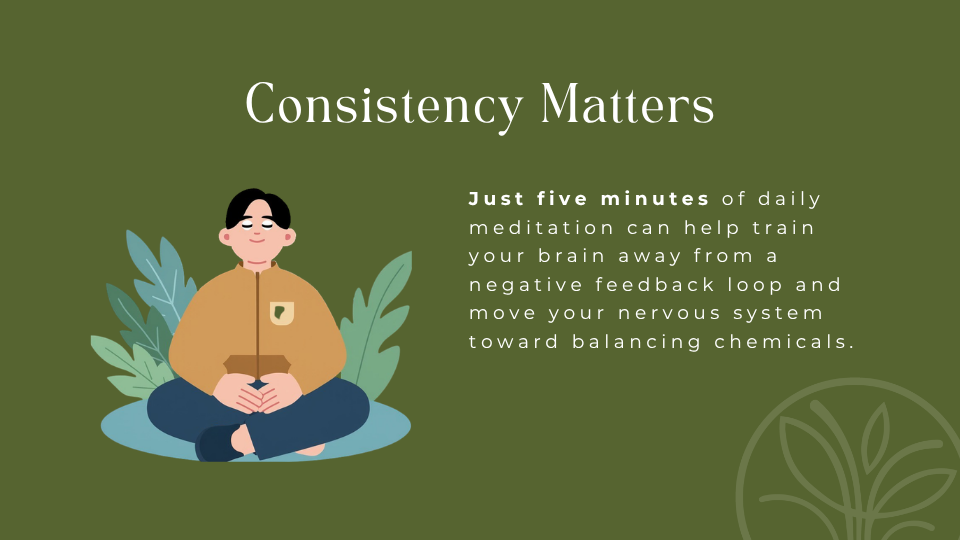 Consistency Matters

Just five minutes of daily meditation can help train your brain away from a negative feedback loop and move your nervous system toward balancing chemicals.